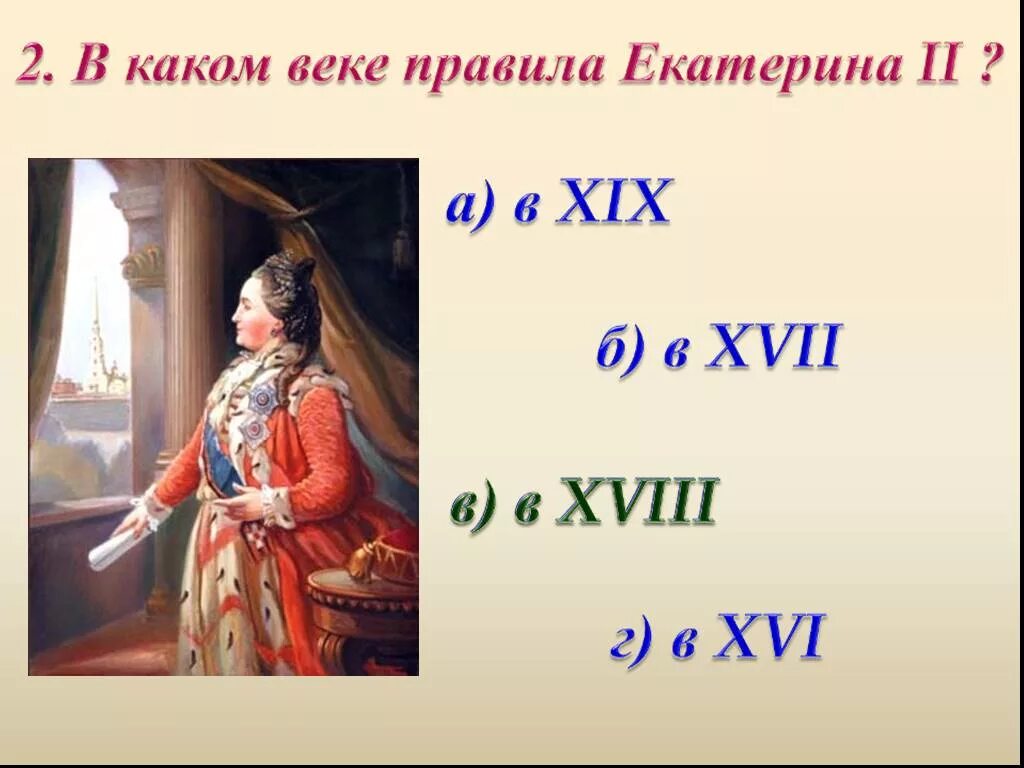 2. В каком веке правила Екатерина II ?

а) в XIX

б) в XVII

в) в XVIII

г) в XVI